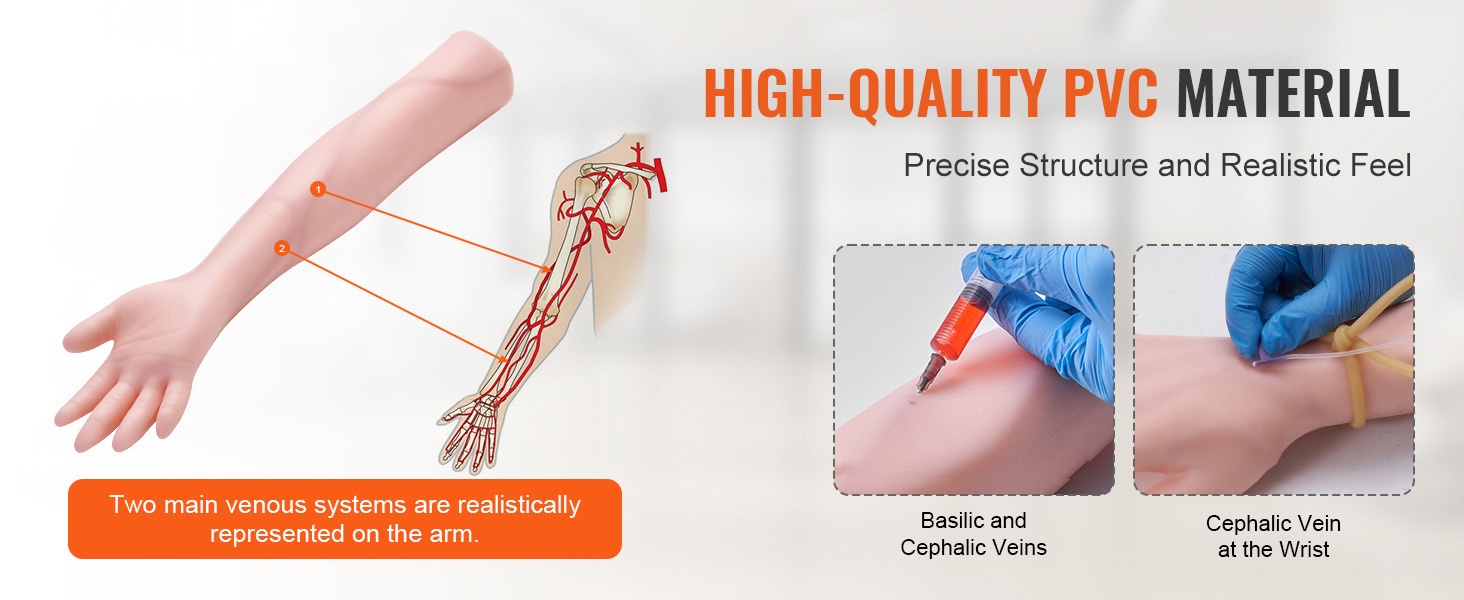 HIGH-QUALITY PVC MATERIAL

Precise Structure and Realistic Feel

1

2

Two main venous systems are realistically represented on the arm.

Basilic and Cephalic Veins

Cephalic Vein at the Wrist